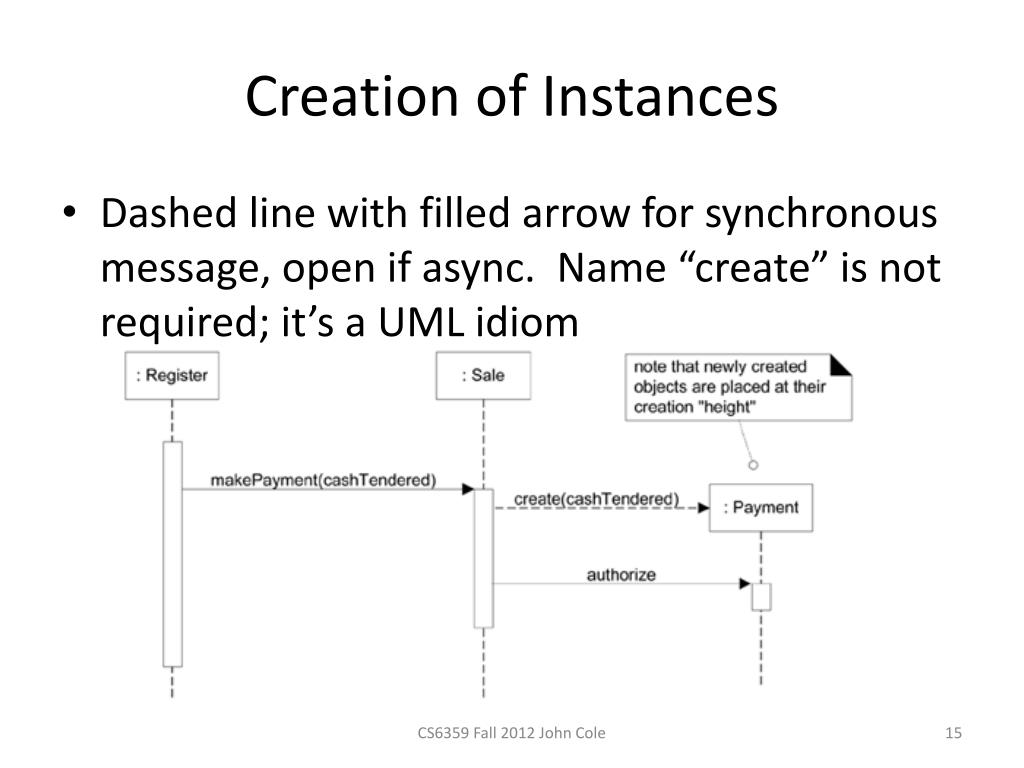 Creation of Instances

• Dashed line with filled arrow for synchronous message, open if async. Name “create” is not required; it’s a UML idiom

: Register

: Sale

note that newly created objects are placed at their creation "height"

makePayment(cashTendered)

create(cashTendered)

: Payment

authorize

CS6359 Fall 2012 John Cole

15